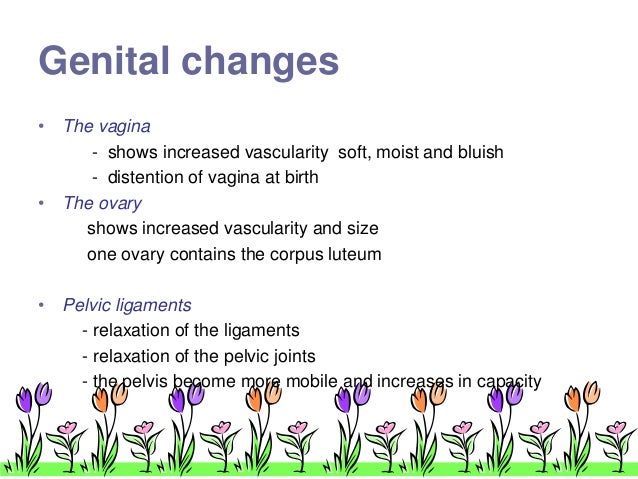 Genital changes

• The vagina
  - shows increased vascularity  soft, moist and bluish
  - distention of vagina at birth
• The ovary
  shows increased vascularity and size
  one ovary contains the corpus luteum

• Pelvic ligaments
  - relaxation of the ligaments
  - relaxation of the pelvic joints
  - the pelvis become more mobile and increases in capacity